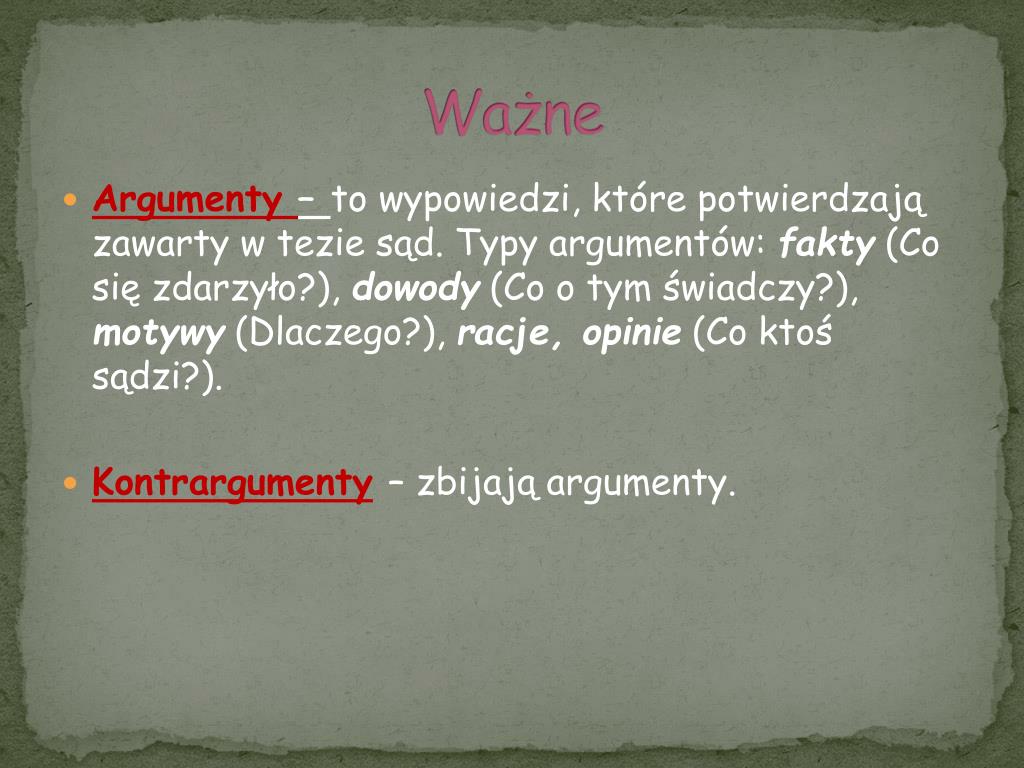 Ważne

Argumenty – to wypowiedzi, które potwierdzają zawarty w tezie sąd. Typy argumentów: fakty (Co się zdarzyło?), dowody (Co o tym świadczy?), motywy (Dlaczego?), racje, opinie (Co ktoś sądzi?).

Kontrargumenty – zbijają argumenty.